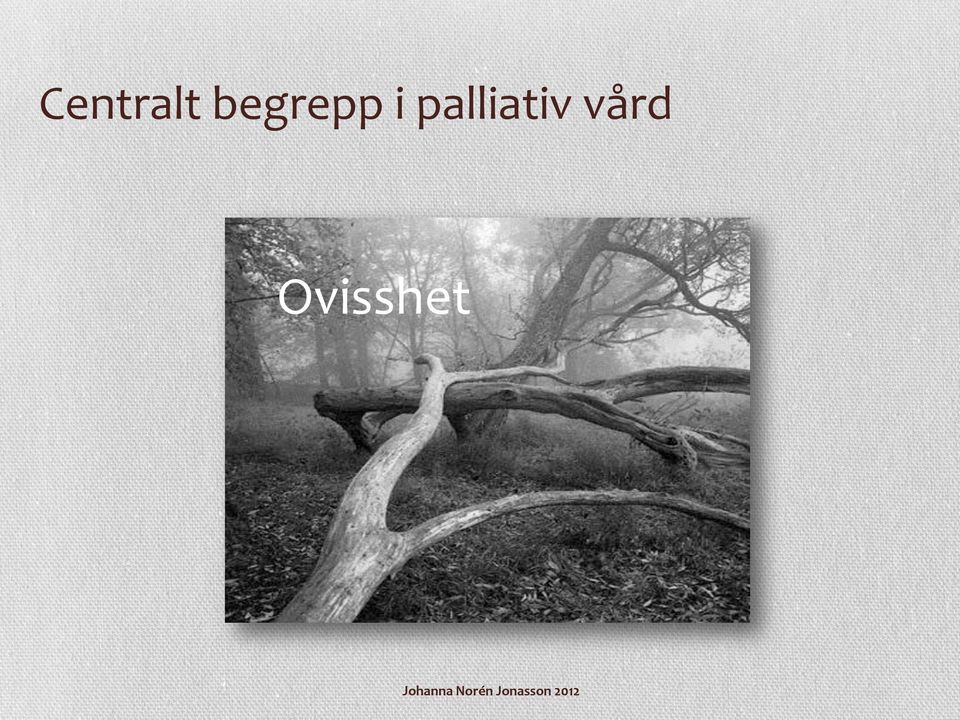 Centralt begrepp i palliativ vård

Ovisshet

Johanna Norén Jonasson 2012